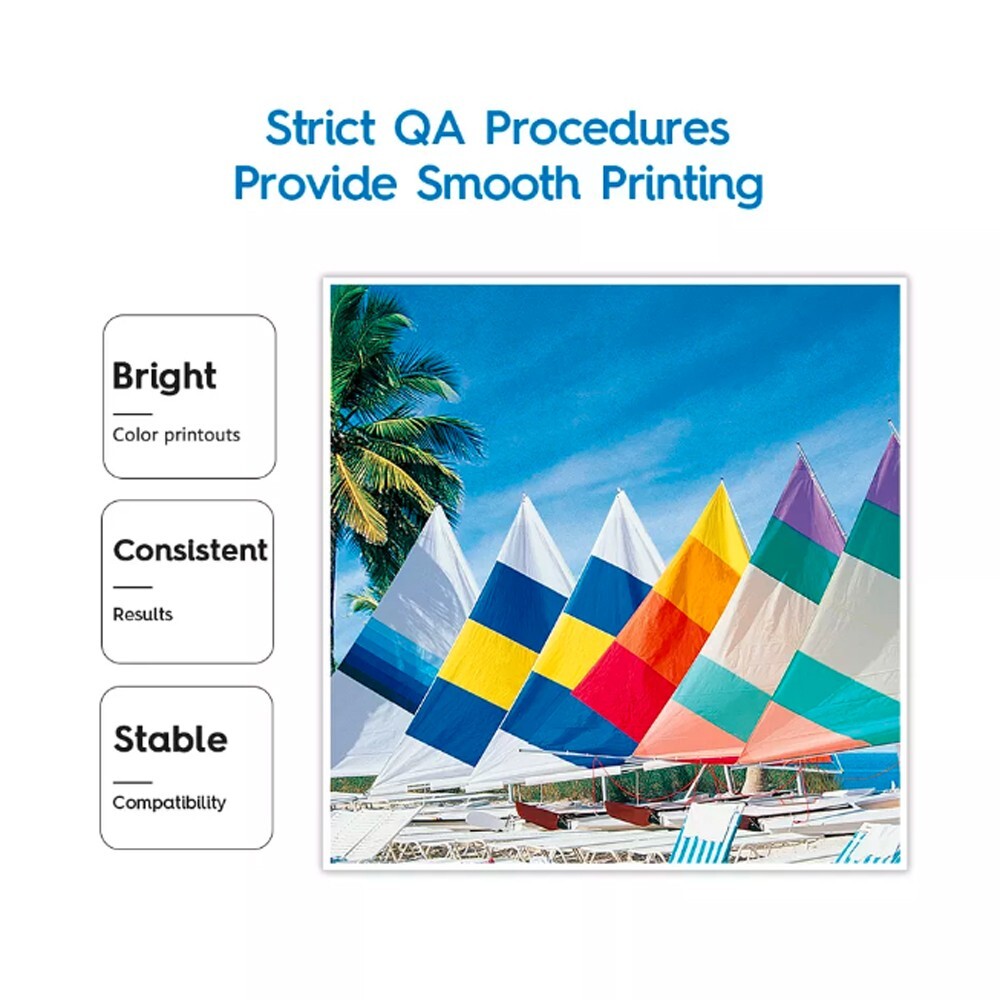 Strict QA Procedures
Provide Smooth Printing

Bright
Color printouts

Consistent
Results

Stable
Compatibility